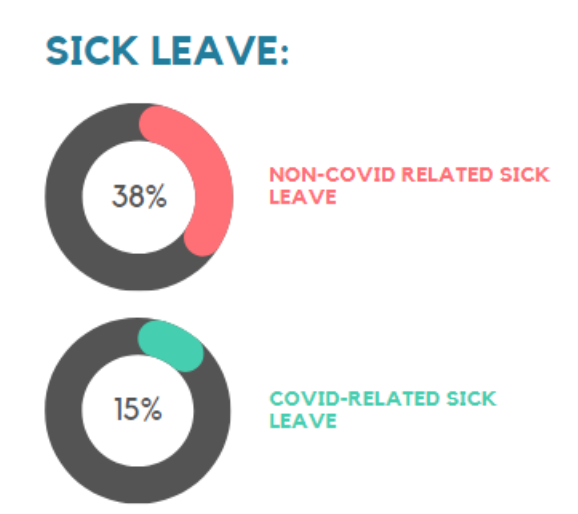 SICK LEAVE:

38%

NON-COVID RELATED SICK LEAVE

15%

COVID-RELATED SICK LEAVE